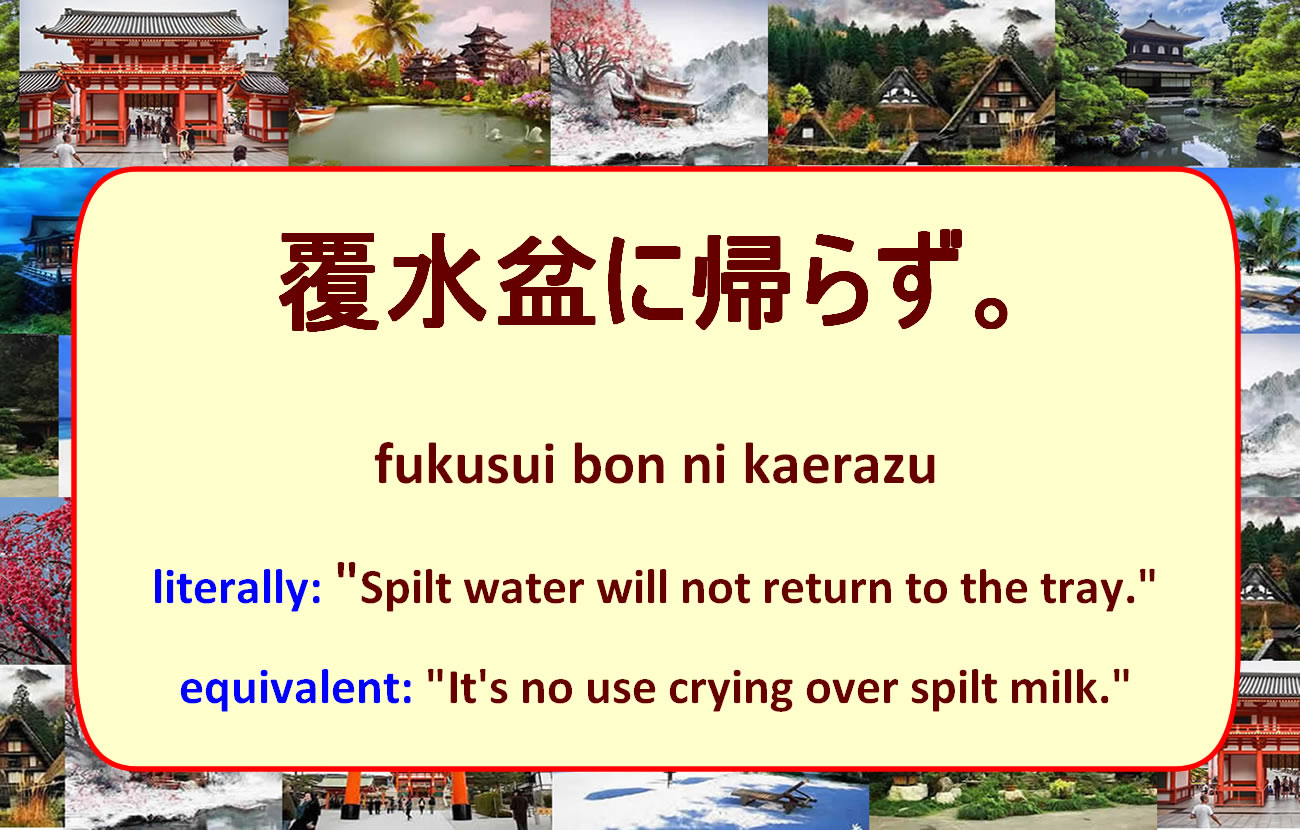 覆水盆に帰らず。

fukusui bon ni kaerazu

literally: "Spilt water will not return to the tray."

equivalent: "It's no use crying over spilt milk."